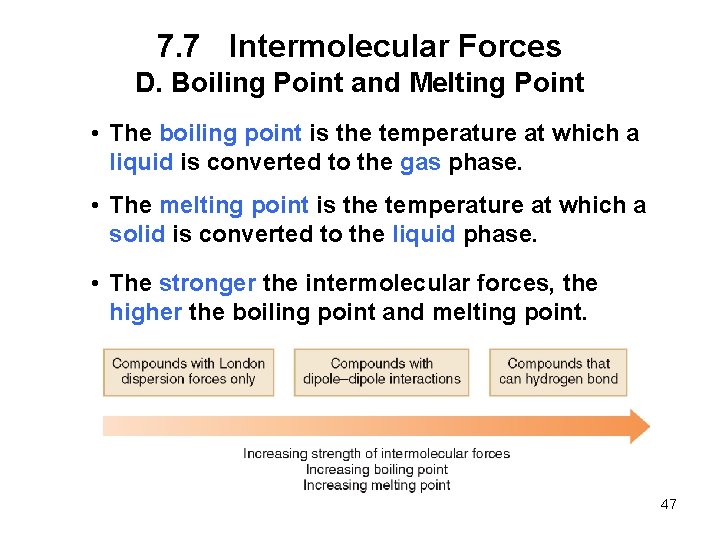 7.7 Intermolecular Forces
D. Boiling Point and Melting Point

• The boiling point is the temperature at which a liquid is converted to the gas phase.

• The melting point is the temperature at which a solid is converted to the liquid phase.

• The stronger the intermolecular forces, the higher the boiling point and melting point.

Compounds with London dispersion forces only

Compounds with dipole–dipole interactions

Compounds that can hydrogen bond

Increasing strength of intermolecular forces
Increasing boiling point
Increasing melting point

47